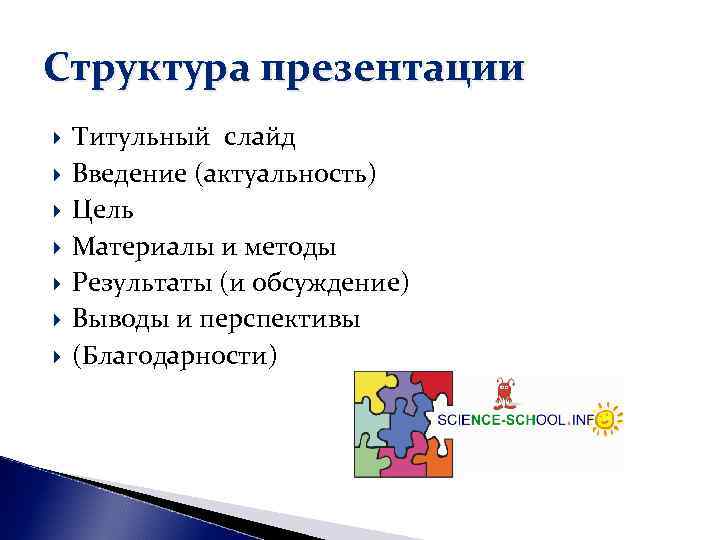 Структура презентации

Титульный слайд
Введение (актуальность)
Цель
Материалы и методы
Результаты (и обсуждение)
Выводы и перспективы
(Благодарности)

SCIENCE-SCHOOL.INF